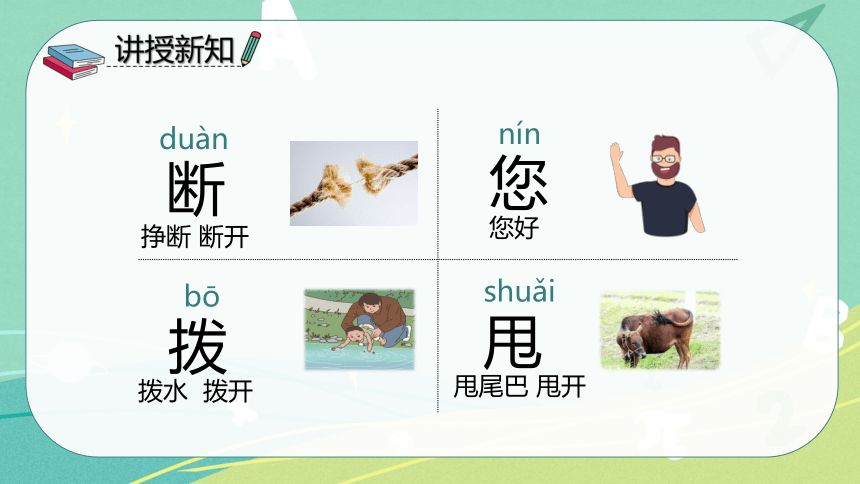 讲授新知

duàn
断
挣断 断开

nín
您
您好

bō
拨
拨水 拨开

shuǎi
甩
甩尾巴 甩开